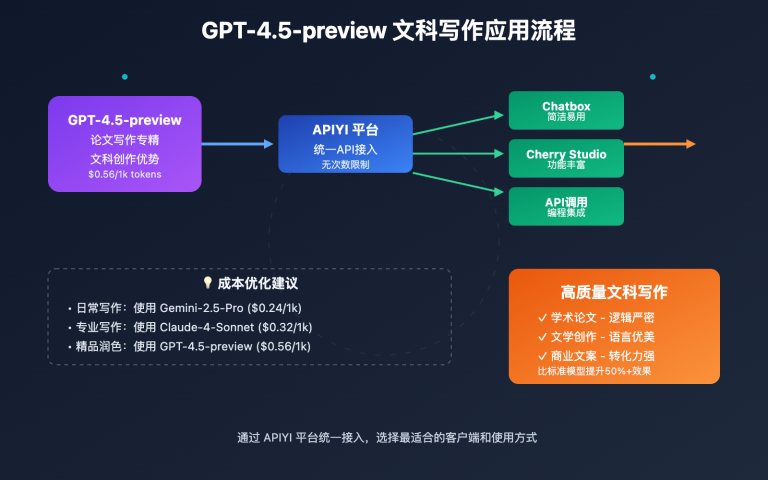 GPT-4.5-preview 文科写作应用流程

GPT-4.5-preview
论文写作专精
文科创作优势
$0.56/1k tokens

APIYI 平台
统一API接入
无次数限制

Chatbox
简洁易用

Cherry Studio
功能丰富

API调用
编程集成

💡 成本优化建议
• 日常写作：使用 Gemini-2.5-Pro ($0.24/1k)
• 专业写作：使用 Claude-4-Sonnet ($0.32/1k)
• 精品润色：使用 GPT-4.5-preview ($0.56/1k)

高质量文科写作
✓ 学术论文 - 逻辑严密
✓ 文学创作 - 语言优美
✓ 商业文案 - 转化力强
比标准模型提升50%+效果

通过 APIYI 平台统一接入，选择最适合的客户端和使用方式